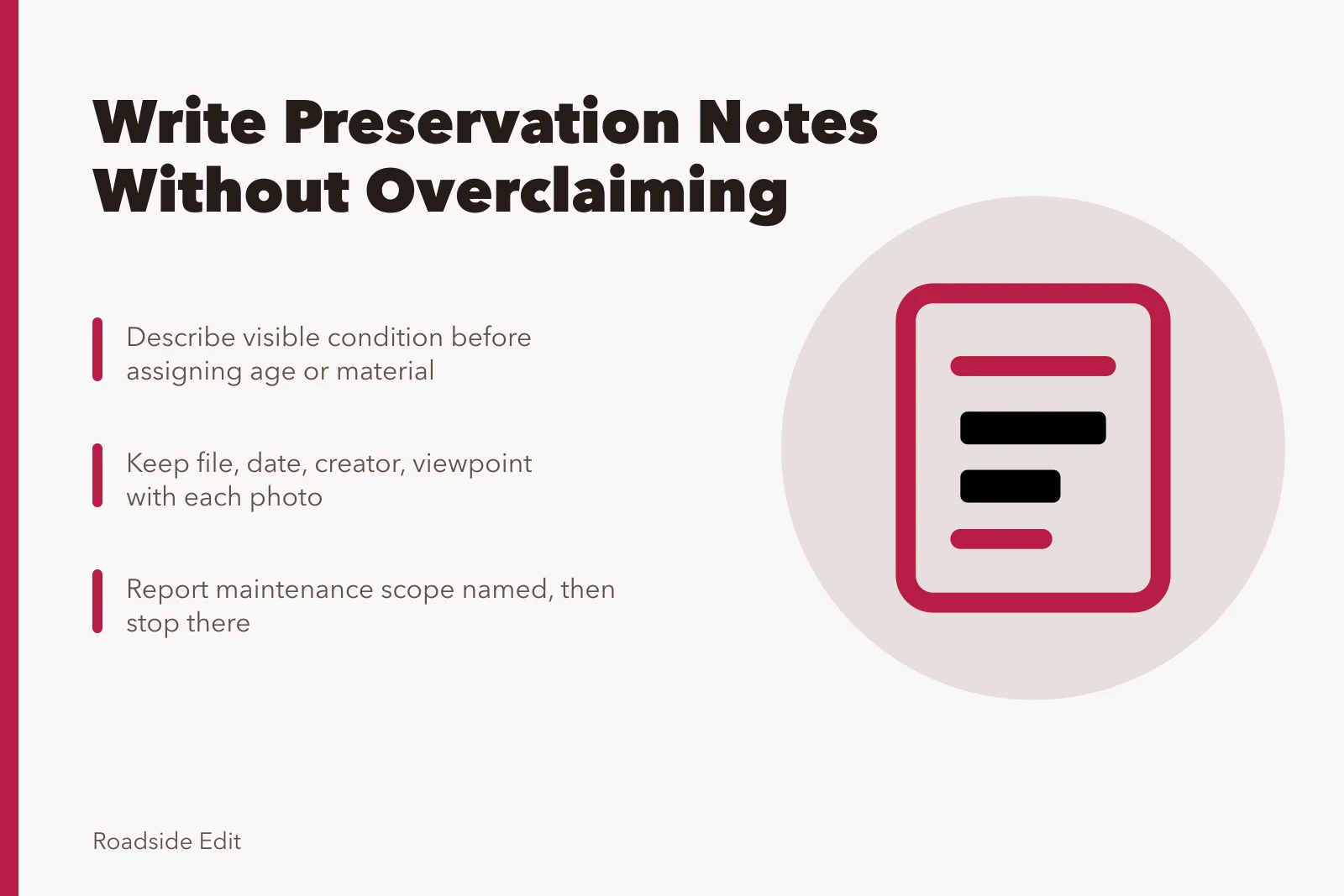 Write Preservation Notes Without Overclaiming

Describe visible condition before assigning age or material

Keep file, date, creator, viewpoint with each photo

Report maintenance scope named, then stop there

Roadside Edit